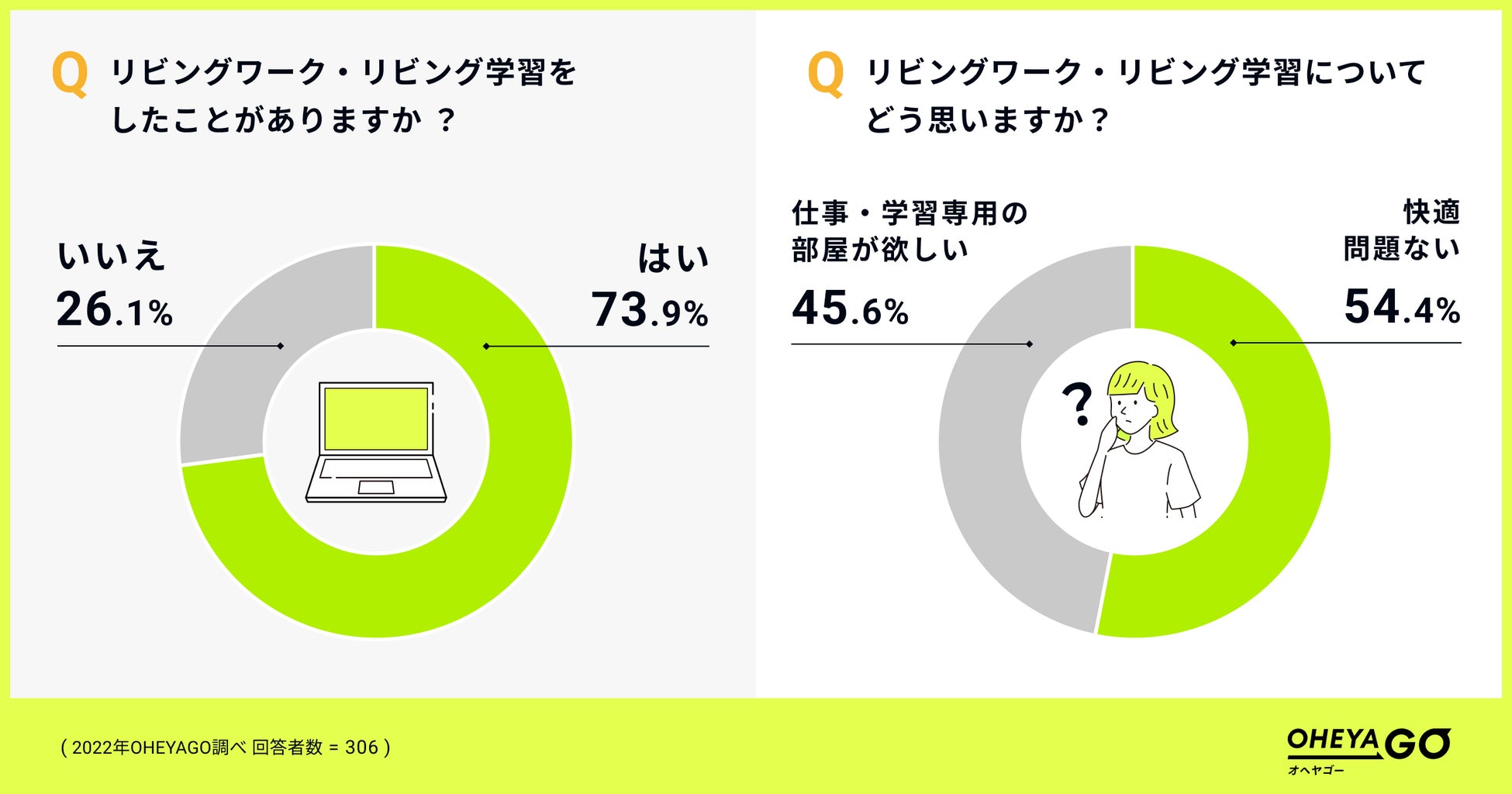 Q リビングワーク・リビング学習をしたことがありますか ？

いいえ
26.1%

はい
73.9%

Q リビングワーク・リビング学習についてどう思いますか？

仕事・学習専用の部屋が欲しい
45.6%

快適
問題ない
54.4%

?

( 2022年OHEYAGO調べ 回答者数 = 306 )

OHEYAGO
オヘヤゴー